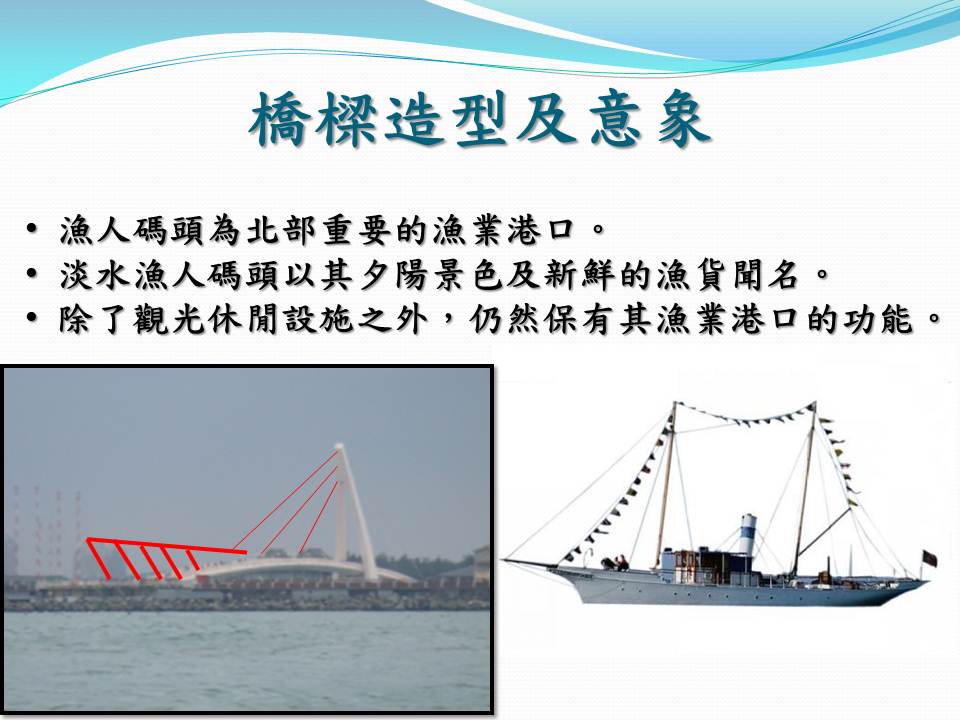 橋樑造型及意象

• 漁人碼頭為北部重要的漁業港口。
• 淡水漁人碼頭以其夕陽景色及新鮮的漁貨聞名。
• 除了觀光休閒設施之外，仍然保有其漁業港口的功能。